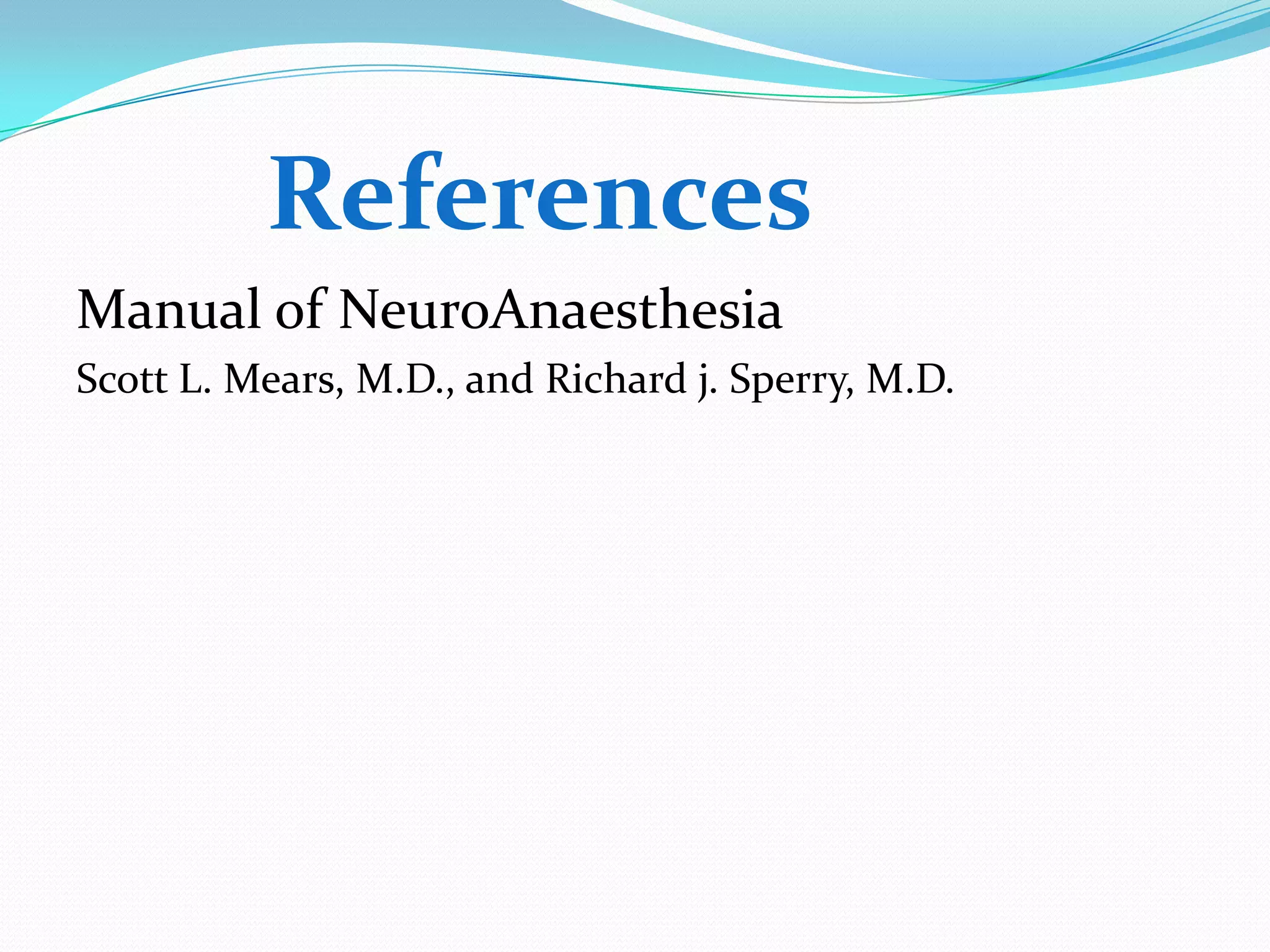 References

Manual of NeuroAnaesthesia

Scott L. Mears, M.D., and Richard j. Sperry, M.D.